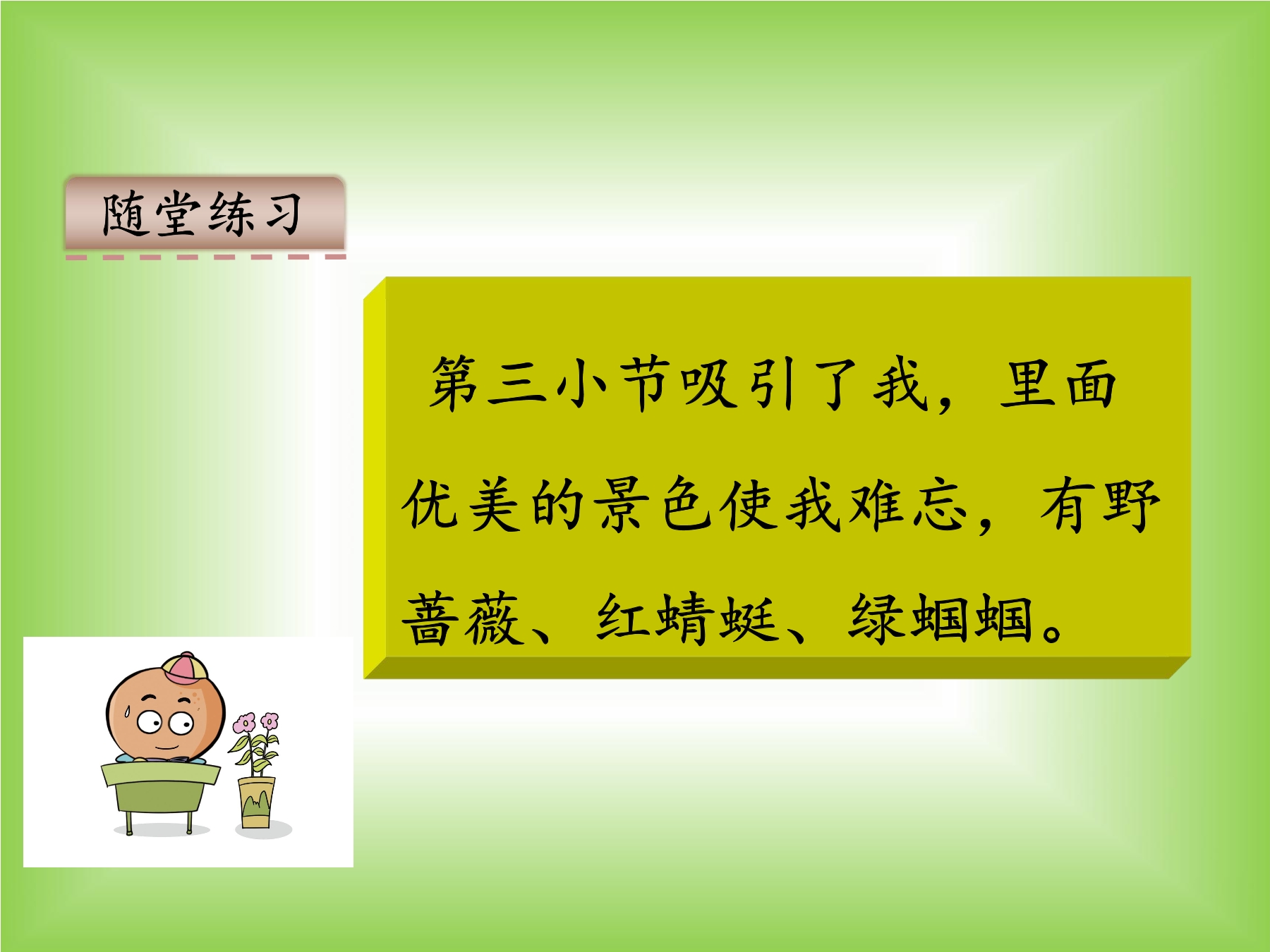 随堂练习

第三小节吸引了我，里面优美的景色使我难忘，有野蔷薇、红蜻蜓、绿蝈蝈。